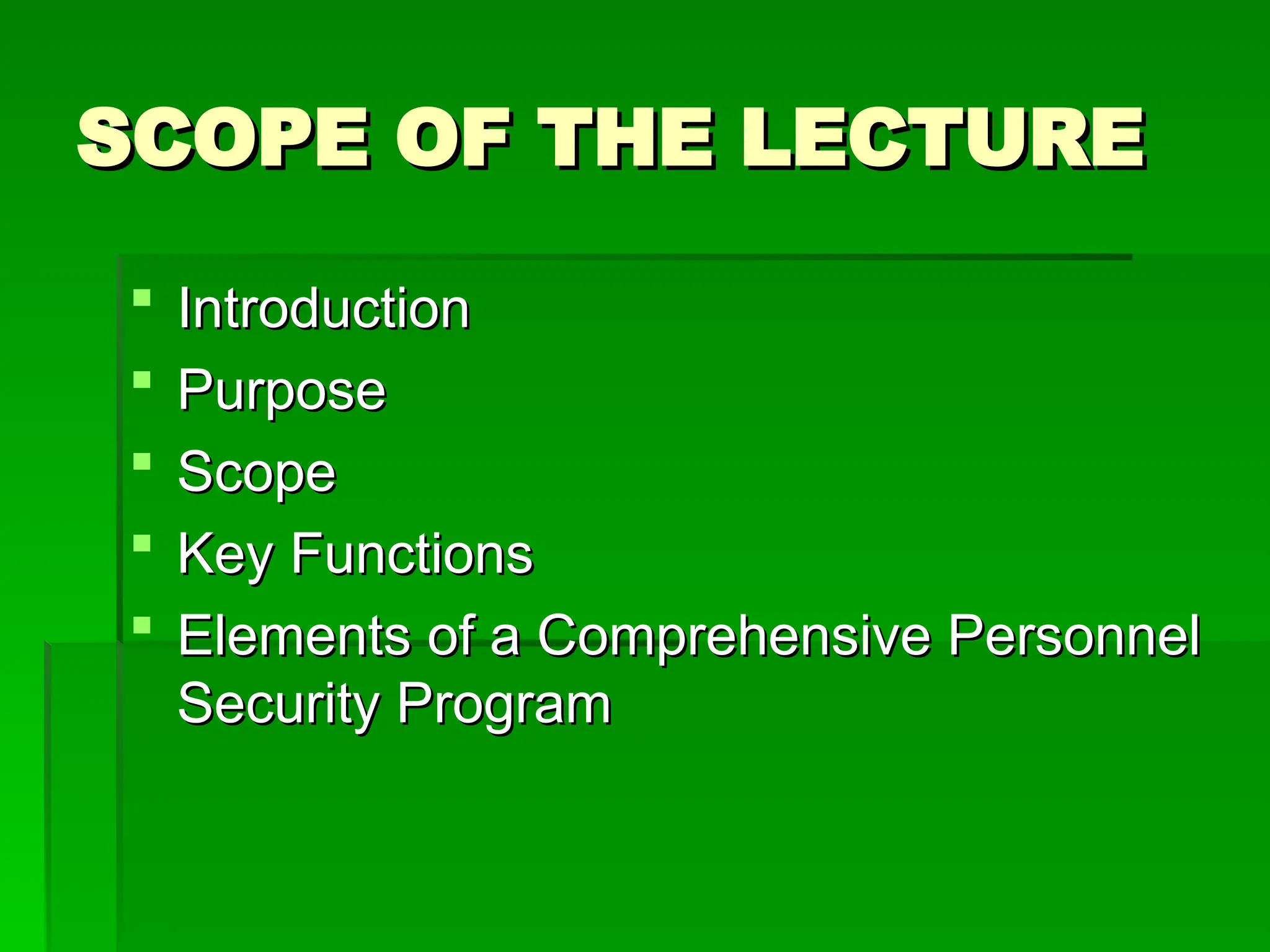 SCOPE OF THE LECTURE

- Introduction
- Purpose
- Scope
- Key Functions
- Elements of a Comprehensive Personnel Security Program